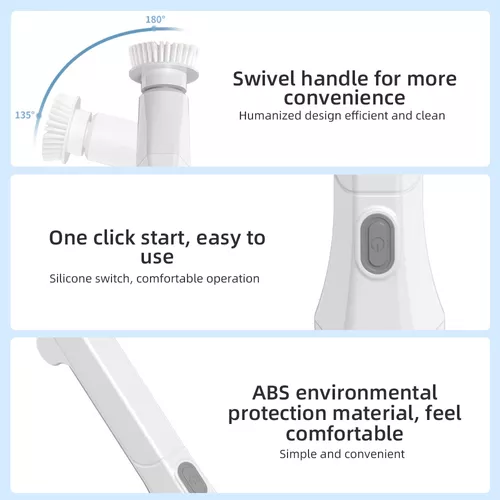 180°

135°

Swivel handle for more convenience

Humanized design efficient and clean

One click start, easy to use

Silicone switch, comfortable operation

ABS environmental protection material, feel comfortable

Simple and convenient